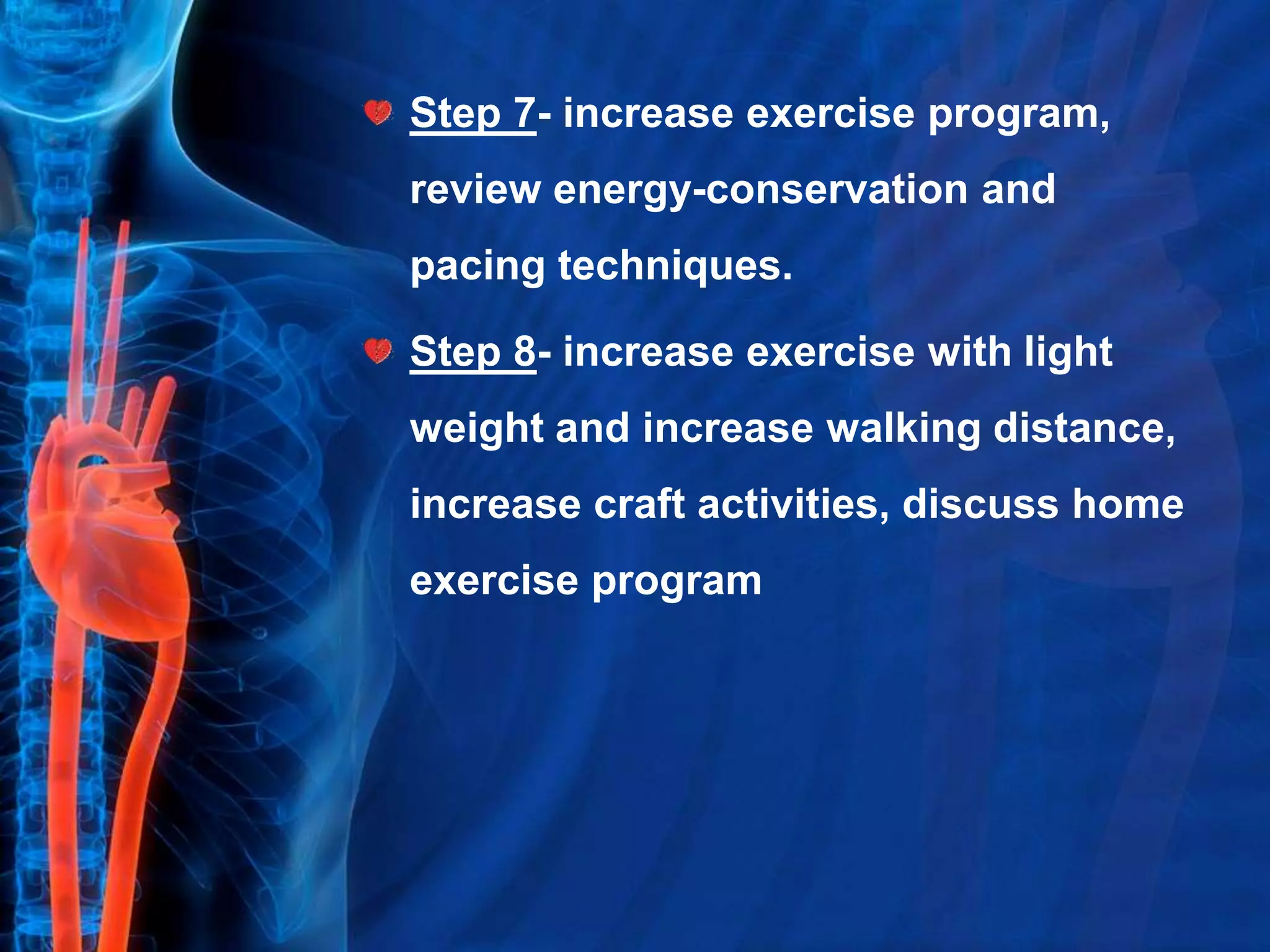 Step 7- increase exercise program, review energy-conservation and pacing techniques.

Step 8- increase exercise with light weight and increase walking distance, increase craft activities, discuss home exercise program